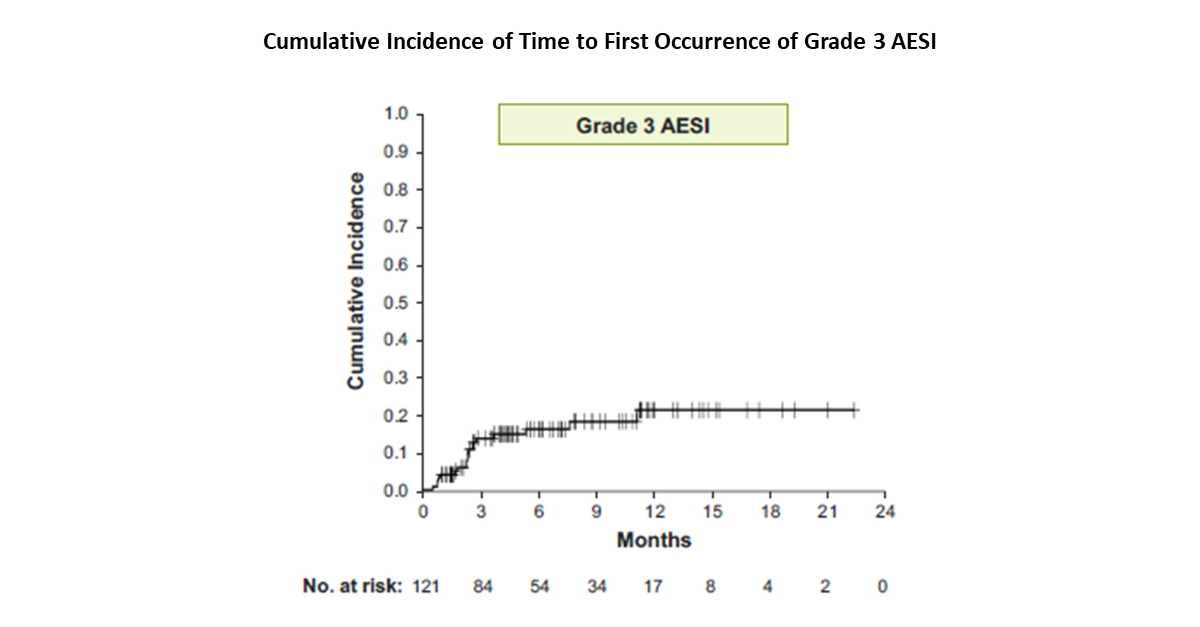 Cumulative Incidence of Time to First Occurrence of Grade 3 AESI

Grade 3 AESI

Cumulative Incidence

1.0
0.9
0.8
0.7
0.6
0.5
0.4
0.3
0.2
0.1
0.0

0 3 6 9 12 15 18 21 24

Months

No. at risk: 121 84 54 34 17 8 4 2 0